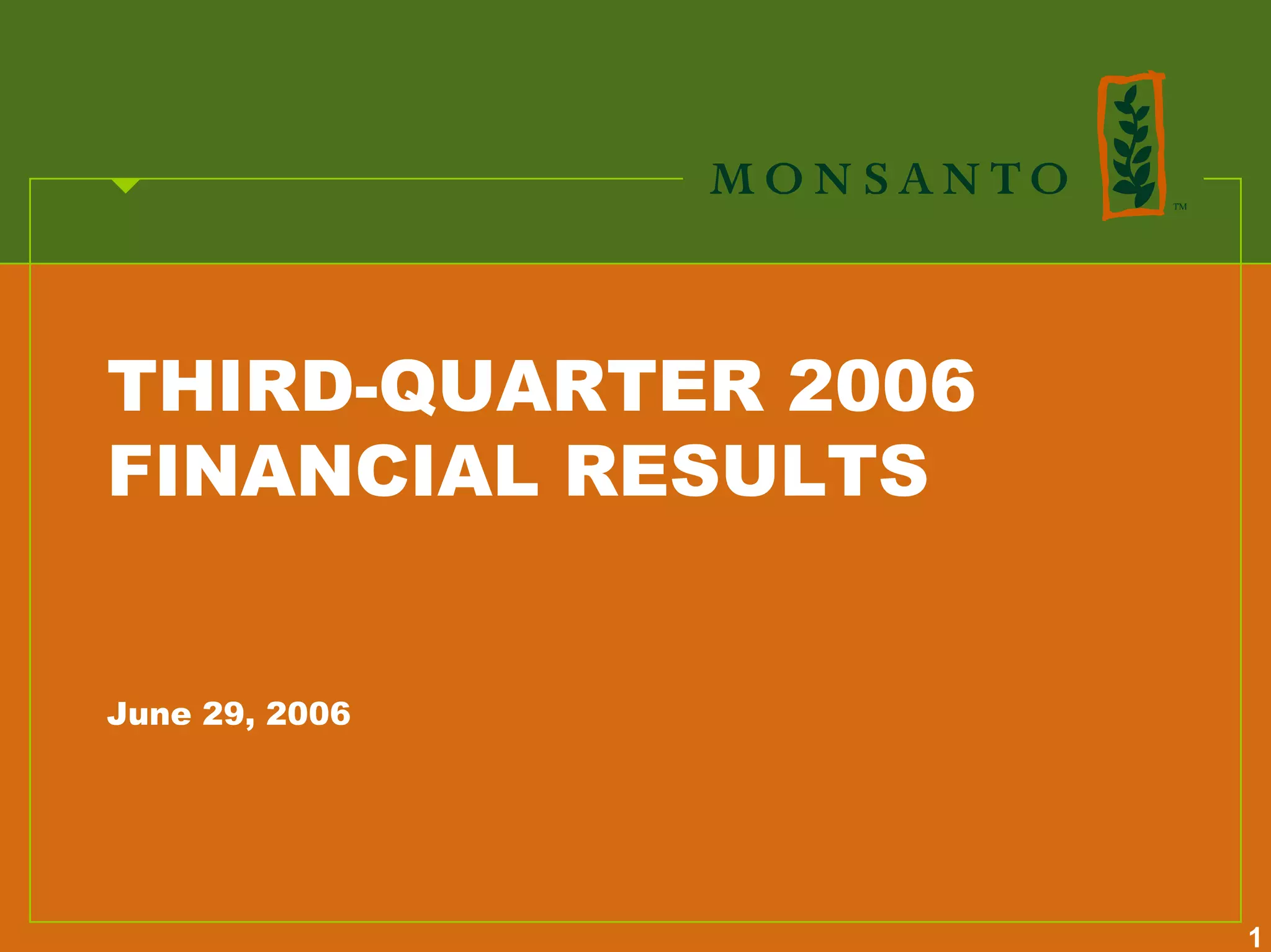 MONSANTO ™

THIRD-QUARTER 2006 FINANCIAL RESULTS

June 29, 2006

1